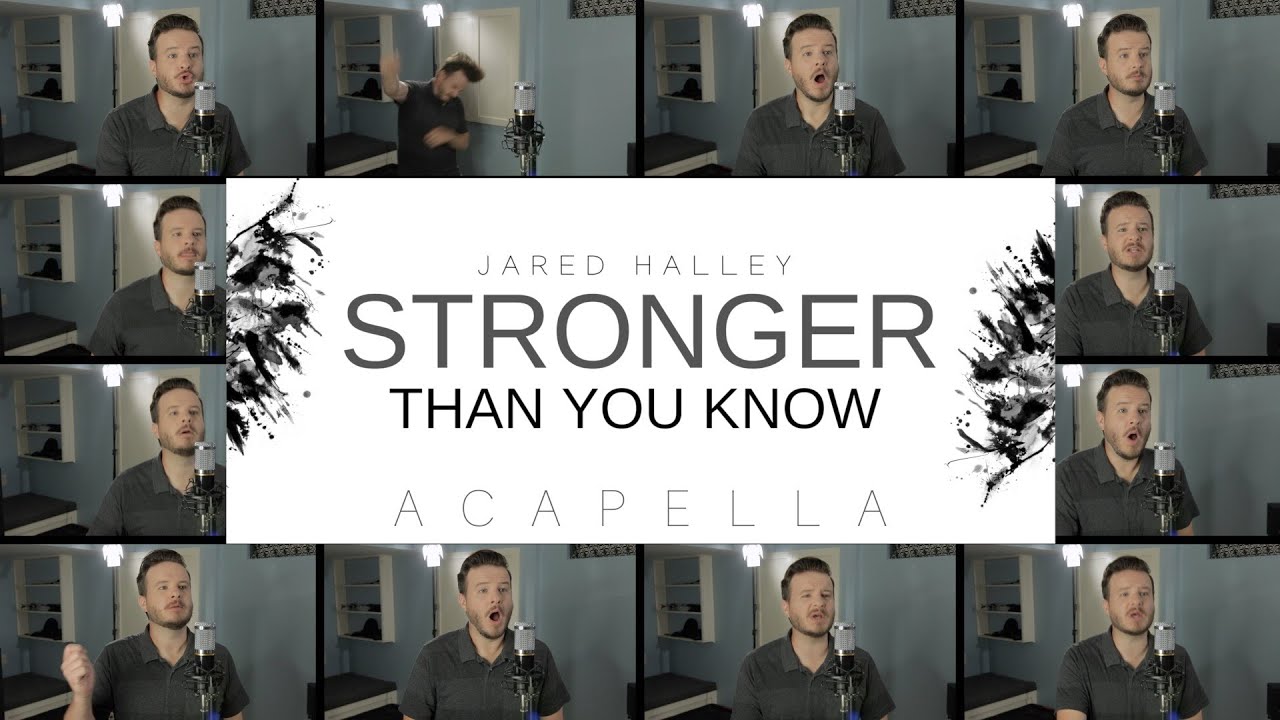 JARED HALLEY
STRONGER
THAN YOU KNOW
ACAPELLA